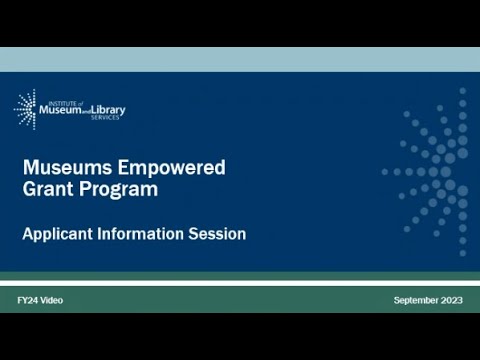 INSTITUTE of Museum and Library SERVICES

Museums Empowered Grant Program

Applicant Information Session

FY24 Video

September 2023